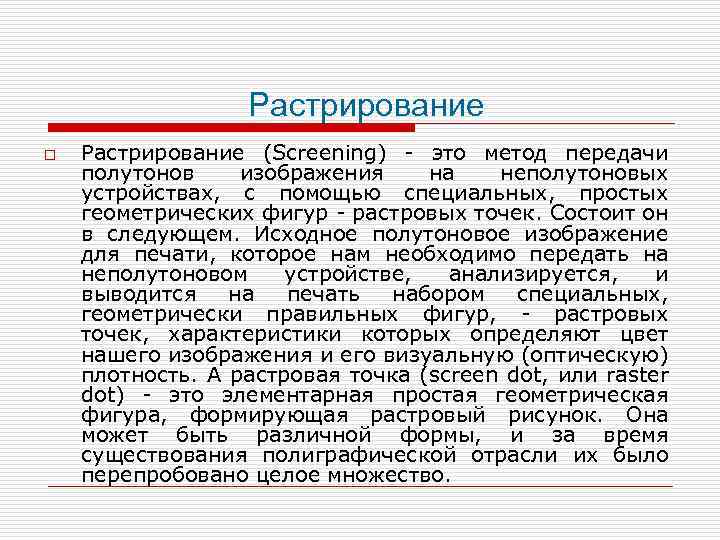 Растрирование

Растрирование (Screening) - это метод передачи полутонов изображения на неполутоновых устройствах, с помощью специальных, простых геометрических фигур - растровых точек. Состоит он в следующем. Исходное полутоновое изображение для печати, которое нам необходимо передать на неполутоновом устройстве, анализируется, и выводится на печать набором специальных, геометрически правильных фигур, - растровых точек, характеристики которых определяют цвет нашего изображения и его визуальную (оптическую) плотность. А растровая точка (screen dot, или raster dot) - это элементарная простая геометрическая фигура, формирующая растровый рисунок. Она может быть различной формы, и за время существования полиграфической отрасли их было перепробовано целое множество.